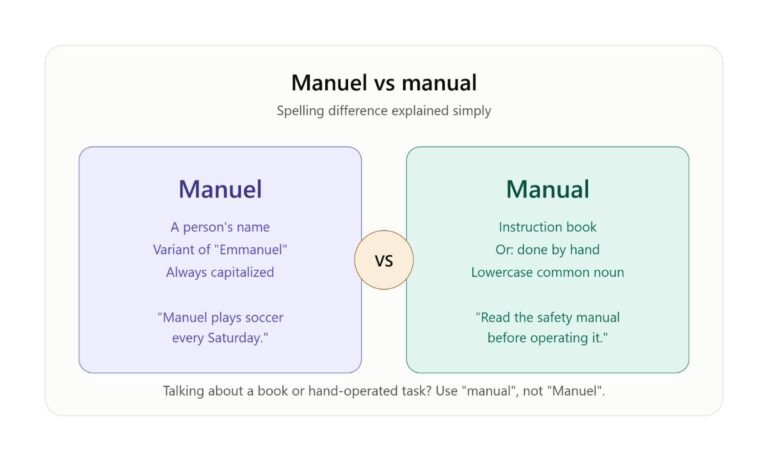 Manuel vs manual

Spelling difference explained simply

Manuel

A person's name
Variant of "Emmanuel"
Always capitalized

"Manuel plays soccer every Saturday."

VS

Manual

Instruction book
Or: done by hand
Lowercase common noun

"Read the safety manual before operating it."

Talking about a book or hand-operated task? Use "manual", not "Manuel".